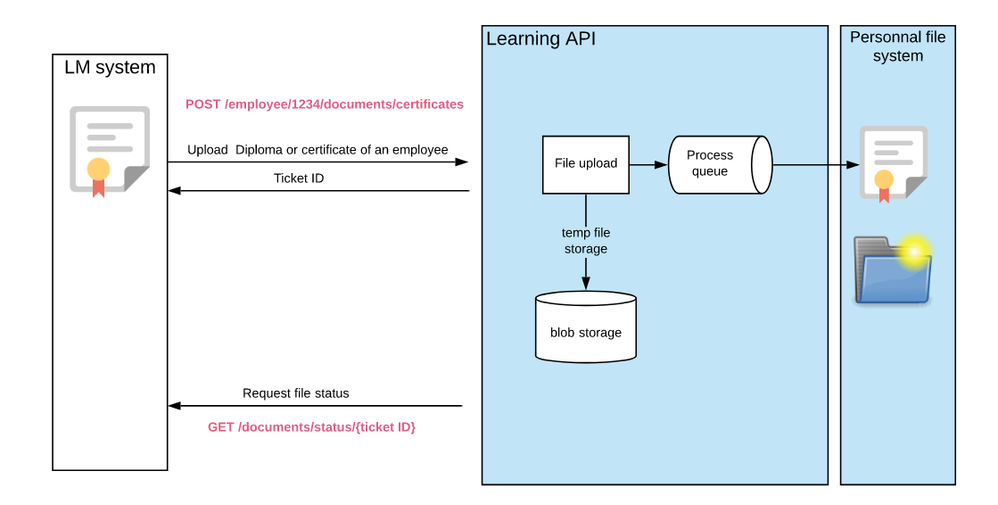 LM system

POST /employee/1234/documents/certificates

Upload Diploma or certificate of an employee

Ticket ID

Request file status

GET /documents/status/{ticket ID}

Learning API

File upload

Process queue

temp file storage

blob storage

Personnal file system